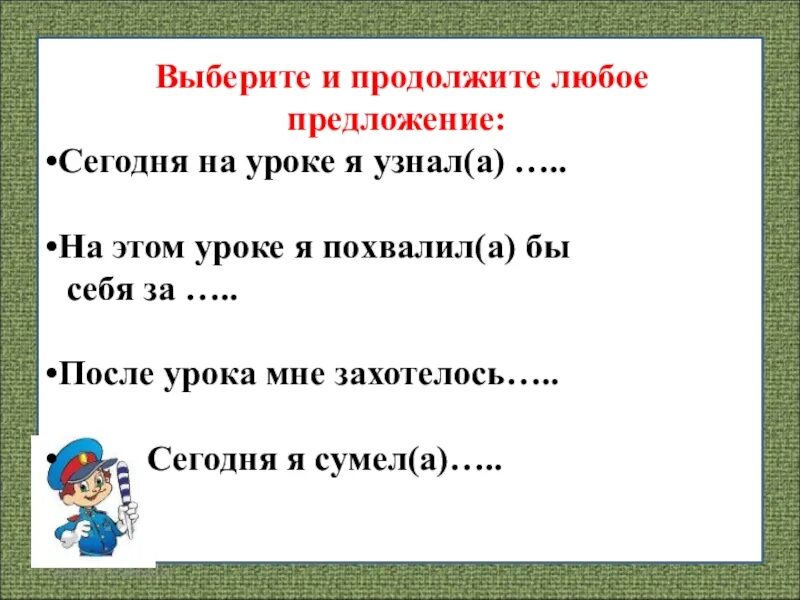 Выберите и продолжите любое предложение:

•Сегодня на уроке я узнал(а) …..

•На этом уроке я похвалил(а) бы себя за …..

•После урока мне захотелось…..

• Сегодня я сумел(а)…..